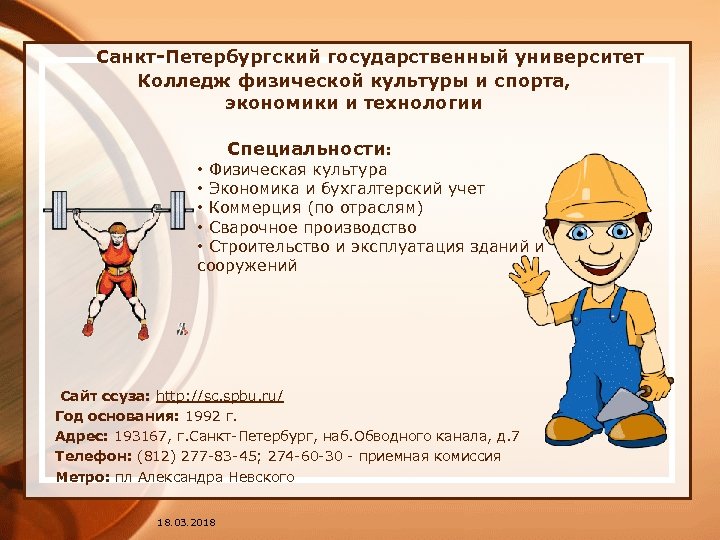 Санкт-Петербургский государственный университет
Колледж физической культуры и спорта, экономики и технологии

Специальности:
• Физическая культура
• Экономика и бухгалтерский учет
• Коммерция (по отраслям)
• Сварочное производство
• Строительство и эксплуатация зданий и сооружений

Сайт ссуза: http://sc.spbu.ru/
Год основания: 1992 г.
Адрес: 193167, г.Санкт-Петербург, наб.Обводного канала, д.7
Телефон: (812) 277-83-45; 274-60-30 - приемная комиссия
Метро: пл Александра Невского

18.03.2018